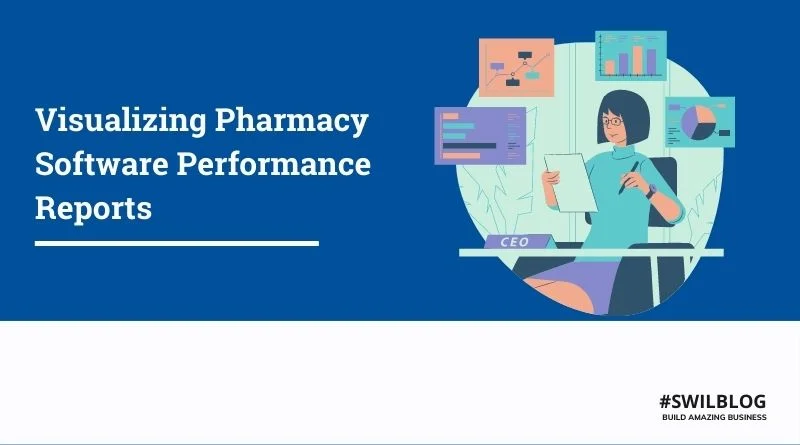 Visualizing Pharmacy Software Performance Reports

CEO

#SWILBLOG
BUILD AMAZING BUSINESS